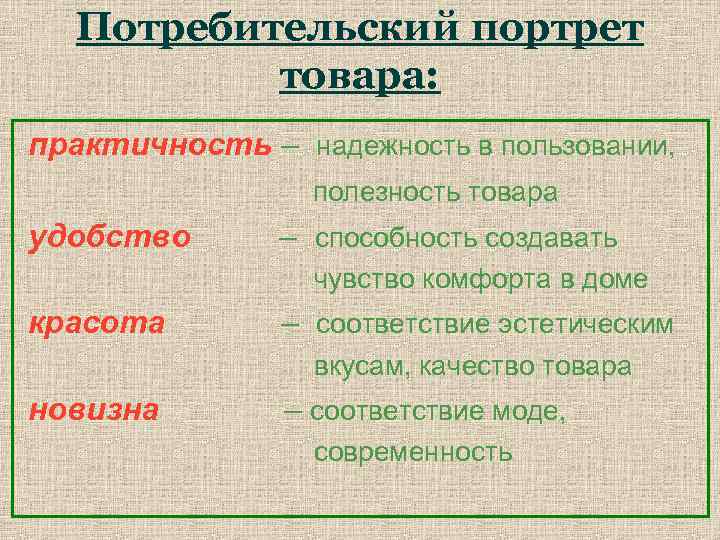 Потребительский портрет товара:

практичность – надежность в пользовании, полезность товара

удобство – способность создавать чувство комфорта в доме

красота – соответствие эстетическим вкусам, качество товара

новизна – соответствие моде, современность